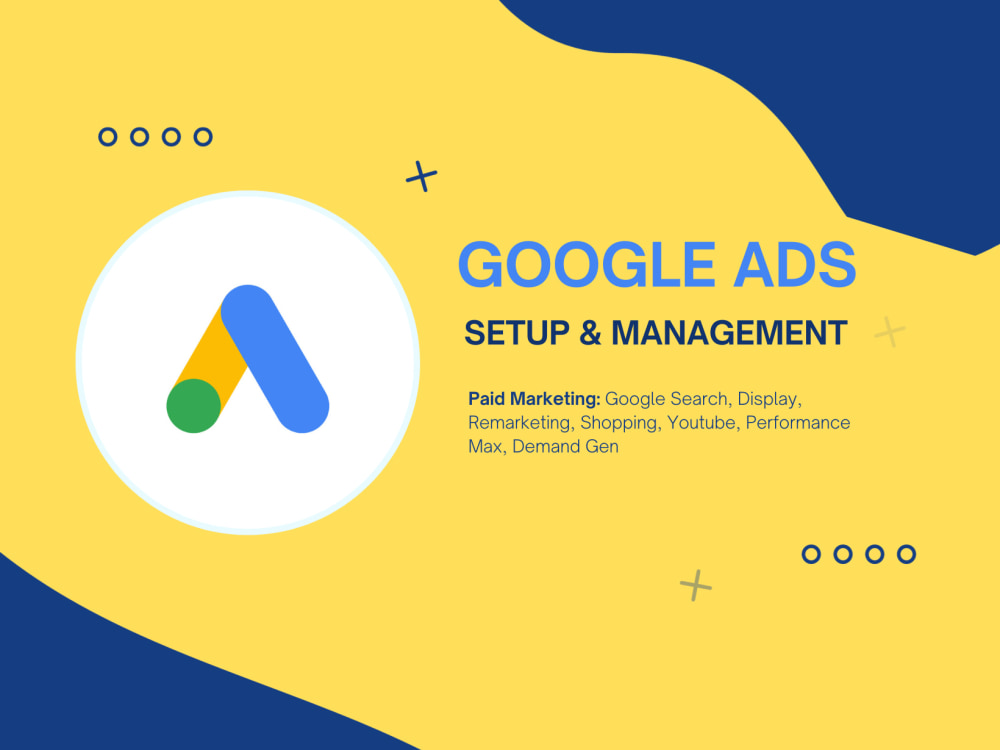 GOOGLE ADS

SETUP & MANAGEMENT

Paid Marketing: Google Search, Display, Remarketing, Shopping, Youtube, Performance Max, Demand Gen